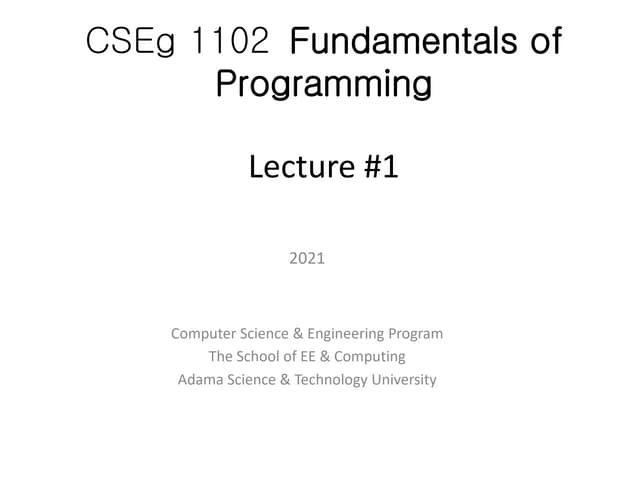 CSEg 1102 Fundamentals of Programming

Lecture #1

2021

Computer Science & Engineering Program
The School of EE & Computing
Adama Science & Technology University